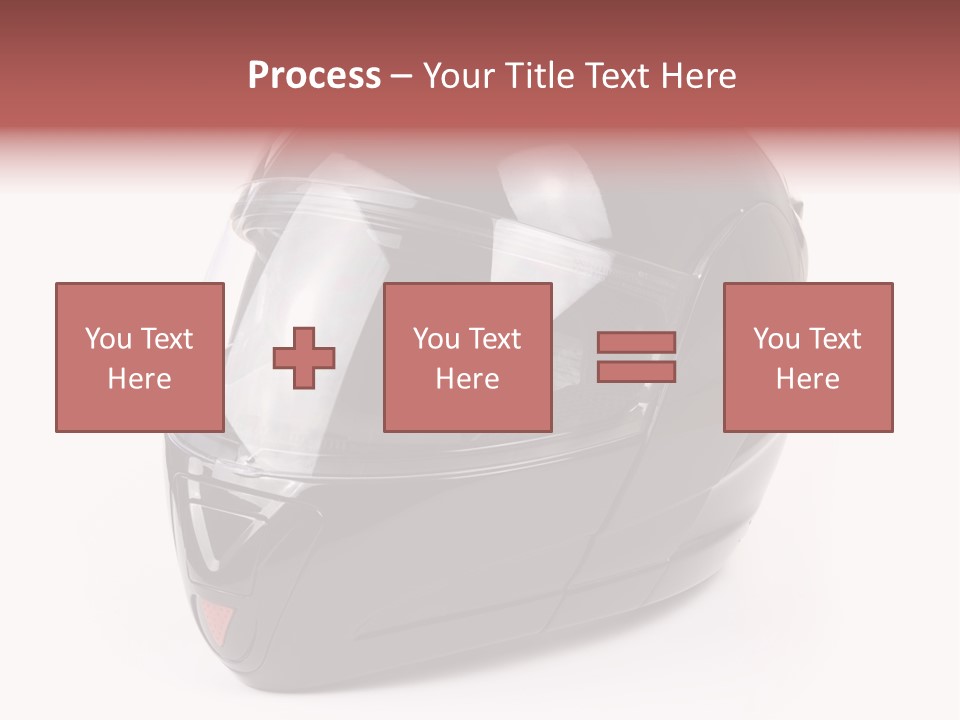 Process – Your Title Text Here

You Text Here

You Text Here

You Text Here